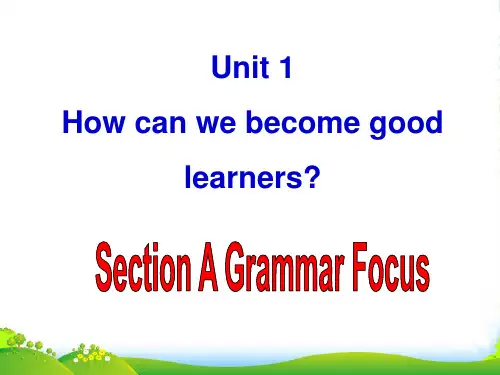 Unit 1
How can we become good learners?

Section A Grammar Focus